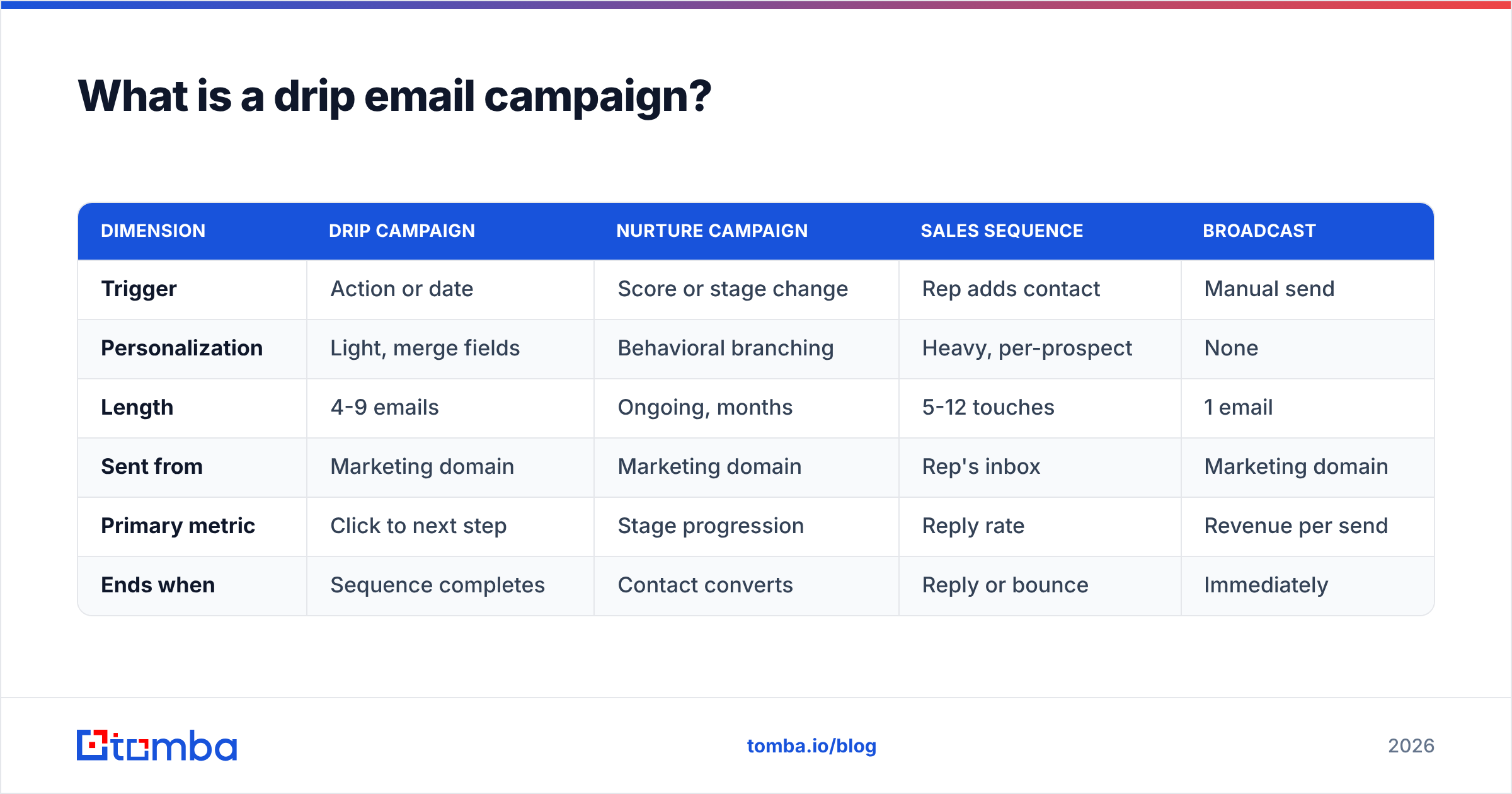 What is a drip email campaign?

| DIMENSION | DRIP CAMPAIGN | NURTURE CAMPAIGN | SALES SEQUENCE | BROADCAST |
|---|---|---|---|---|
| Trigger | Action or date | Score or stage change | Rep adds contact | Manual send |
| Personalization | Light, merge fields | Behavioral branching | Heavy, per-prospect | None |
| Length | 4-9 emails | Ongoing, months | 5-12 touches | 1 email |
| Sent from | Marketing domain | Marketing domain | Rep's inbox | Marketing domain |
| Primary metric | Click to next step | Stage progression | Reply rate | Revenue per send |
| Ends when | Sequence completes | Contact converts | Reply or bounce | Immediately |

tomba

tomba.io/blog

2026